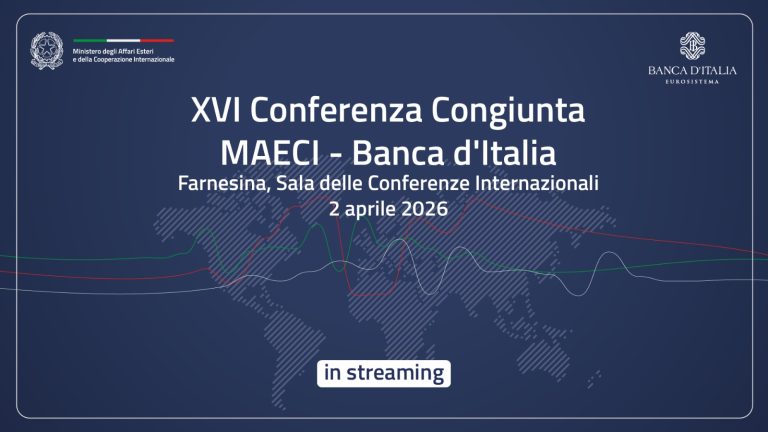 Ministero degli Affari Esteri
e della Cooperazione Internazionale

BANCA D'ITALIA
EUROSISTEMA

XVI Conferenza Congiunta
MAECI - Banca d'Italia
Farnesina, Sala delle Conferenze Internazionali
2 aprile 2026

in streaming